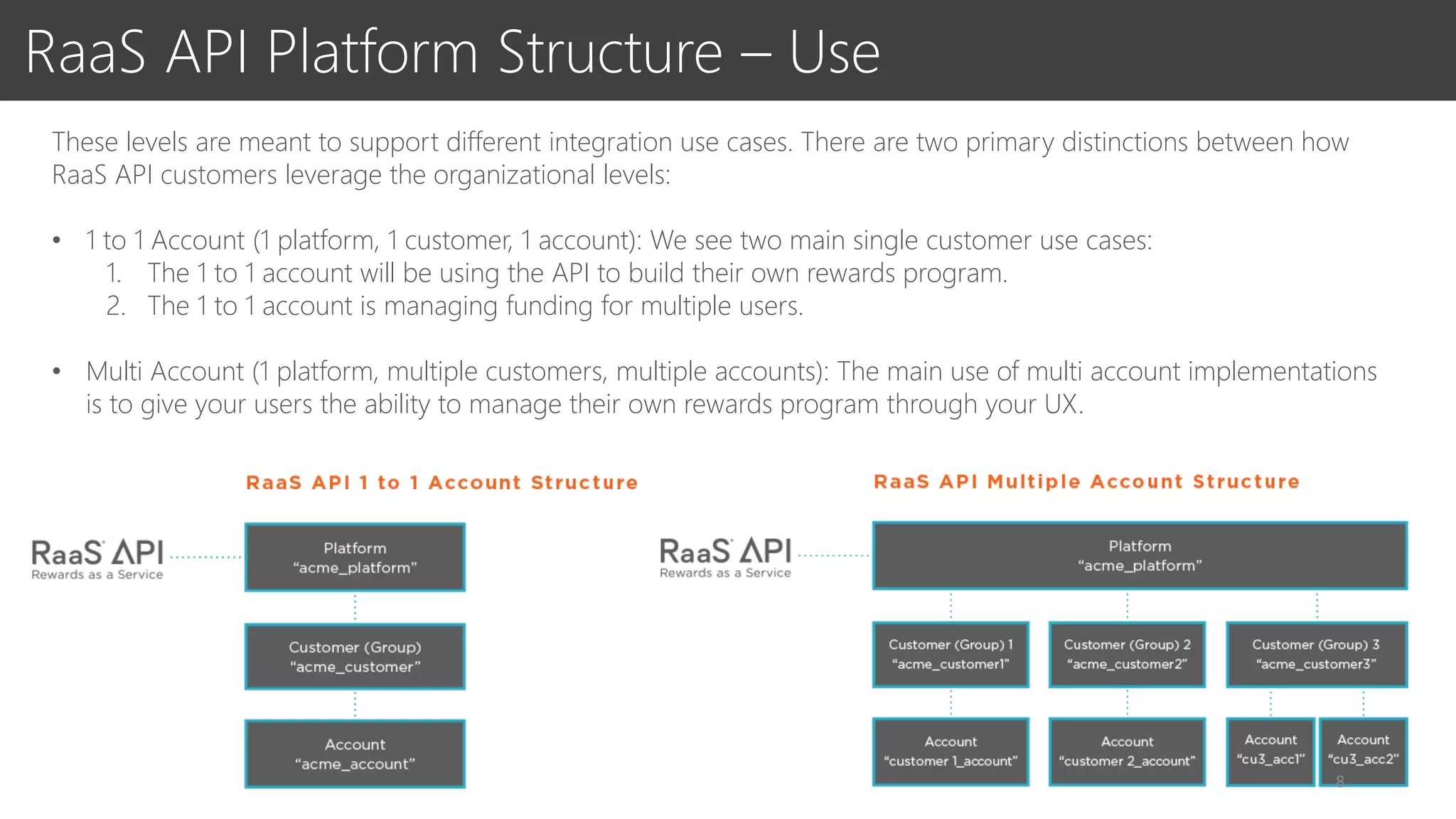 RaaS API Platform Structure – Use

These levels are meant to support different integration use cases. There are two primary distinctions between how RaaS API customers leverage the organizational levels:

• 1 to 1 Account (1 platform, 1 customer, 1 account): We see two main single customer use cases:
1. The 1 to 1 account will be using the API to build their own rewards program.
2. The 1 to 1 account is managing funding for multiple users.

• Multi Account (1 platform, multiple customers, multiple accounts): The main use of multi account implementations is to give your users the ability to manage their own rewards program through your UX.

RaaS API 1 to 1 Account Structure

RaaS API
Rewards as a Service

Platform
"acme_platform"

Customer (Group)
"acme_customer"

Account
"acme_account"

RaaS API Multiple Account Structure

RaaS API
Rewards as a Service

Platform
"acme_platform"

Customer (Group) 1
"acme_customer1"

Customer (Group) 2
"acme_customer2"

Customer (Group) 3
"acme_customer3"

Account
"customer 1_account"

Account
"customer 2_account"

Account
"cu3_acc1"

Account
"cu3_acc2"

8